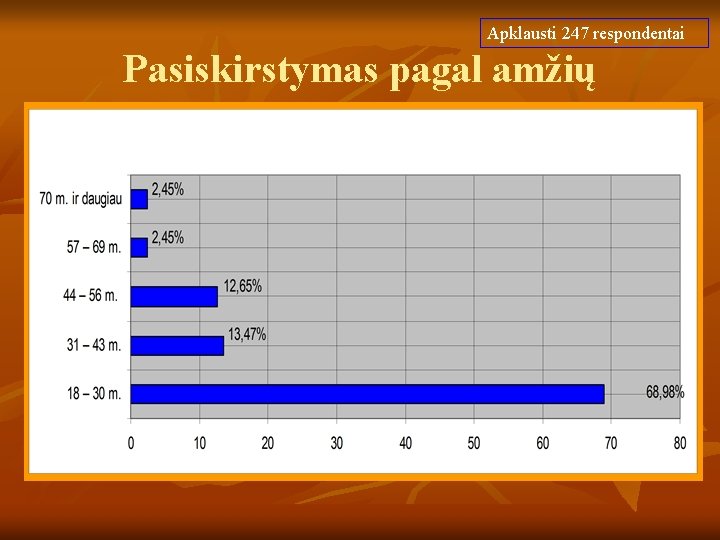 Apklausti 247 respondentai

Pasiskirstymas pagal amžių

70 m. ir daugiau 2,45%
57 – 69 m. 2,45%
44 – 56 m. 12,65%
31 – 43 m. 13,47%
18 – 30 m. 68,98%

0 10 20 30 40 50 60 70 80